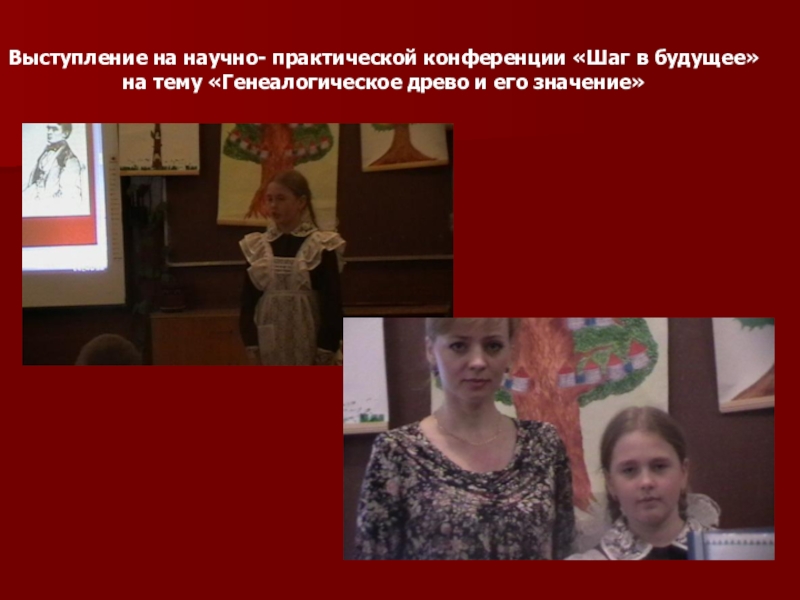 Выступление на научно- практической конференции «Шаг в будущее» на тему «Генеалогическое древо и его значение»